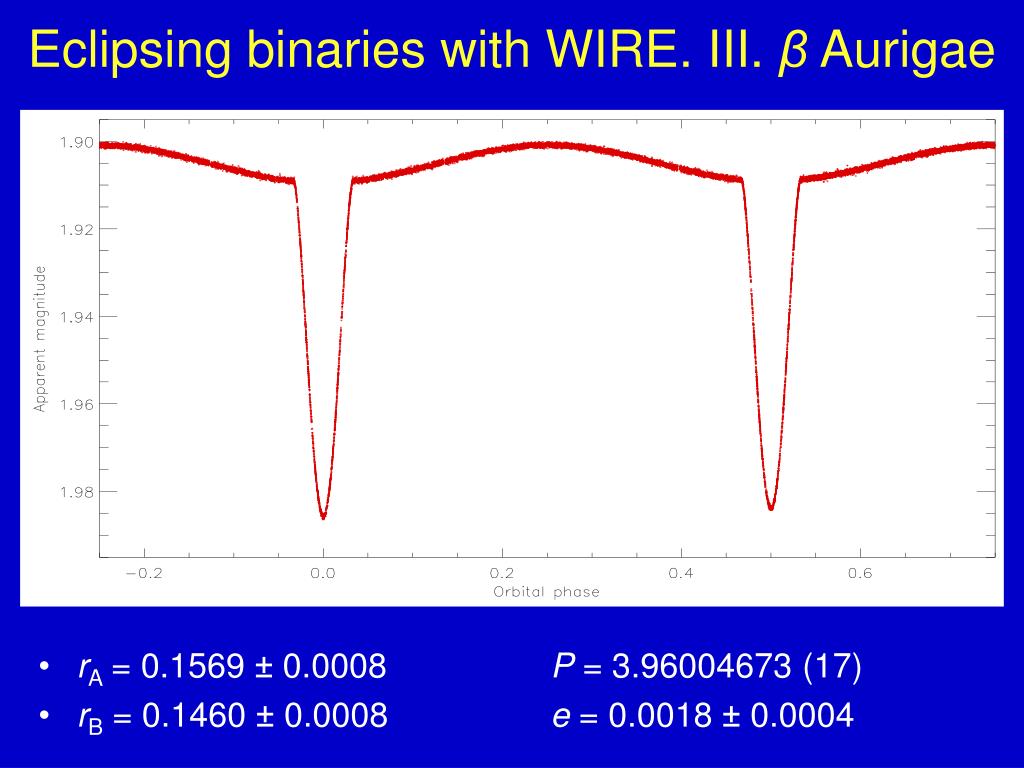 Eclipsing binaries with WIRE. III. $\beta$ Aurigae

1.90
1.92
1.94
1.96
1.98
Apparent magnitude

−0.2
0.0
0.2
0.4
0.6
Orbital phase

• $r_A$ = 0.1569 ± 0.0008
• $r_B$ = 0.1460 ± 0.0008

$P$ = 3.96004673 (17)
$e$ = 0.0018 ± 0.0004